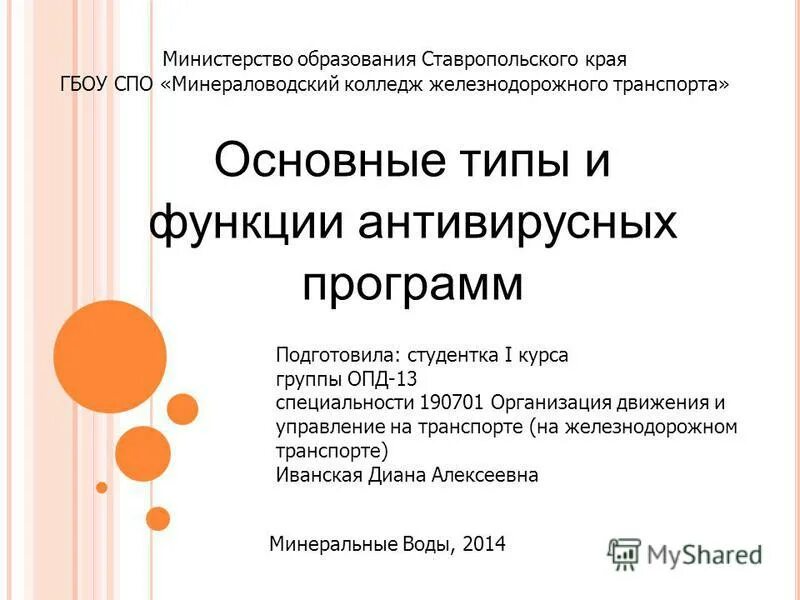 Министерство образования Ставропольского края
ГБОУ СПО «Минераловодский колледж железнодорожного транспорта»

Основные типы и функции антивирусных программ

Подготовила: студентка I курса группы ОПД-13 специальности 190701 Организация движения и управление на транспорте (на железнодорожном транспорте)
Иванская Диана Алексеевна

Минеральные Воды, 2014

MyShared